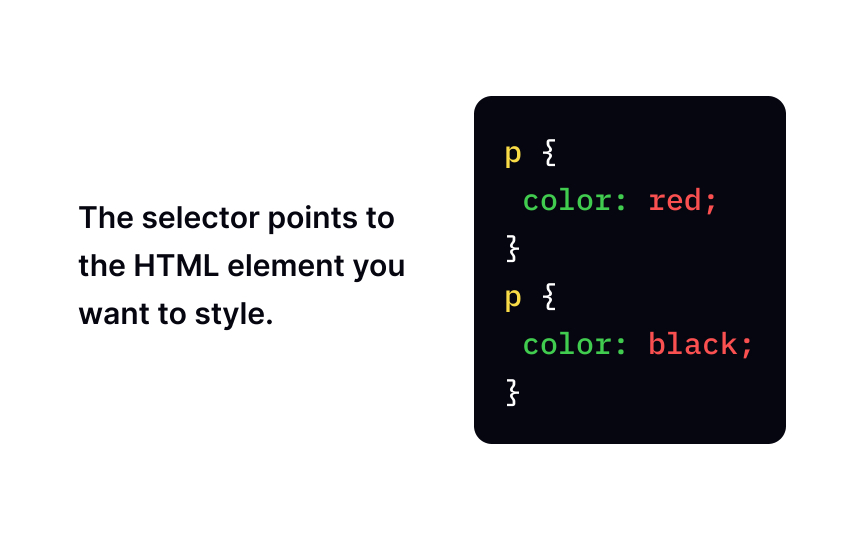 The selector points to the HTML element you want to style.

p {
 color: red;
}
p {
 color: black;
}